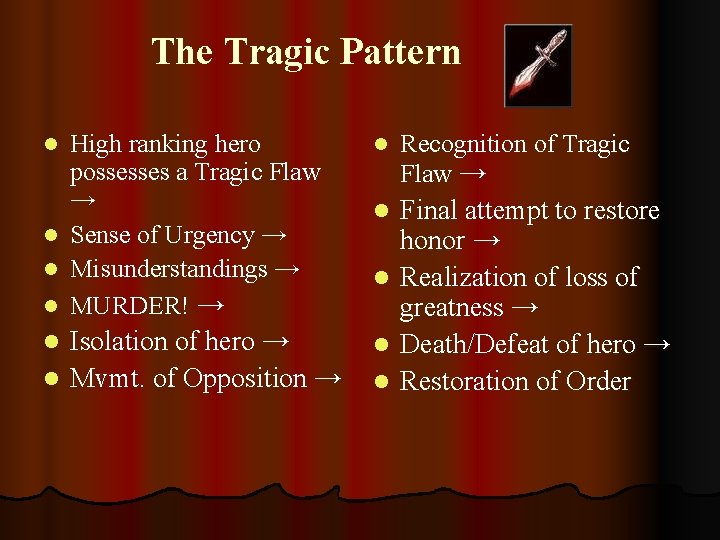 The Tragic Pattern

- High ranking hero possesses a Tragic Flaw →
- Sense of Urgency →
- Misunderstandings →
- MURDER! →
- Isolation of hero →
- Mvmt. of Opposition →

- Recognition of Tragic Flaw →
- Final attempt to restore honor →
- Realization of loss of greatness →
- Death/Defeat of hero →
- Restoration of Order